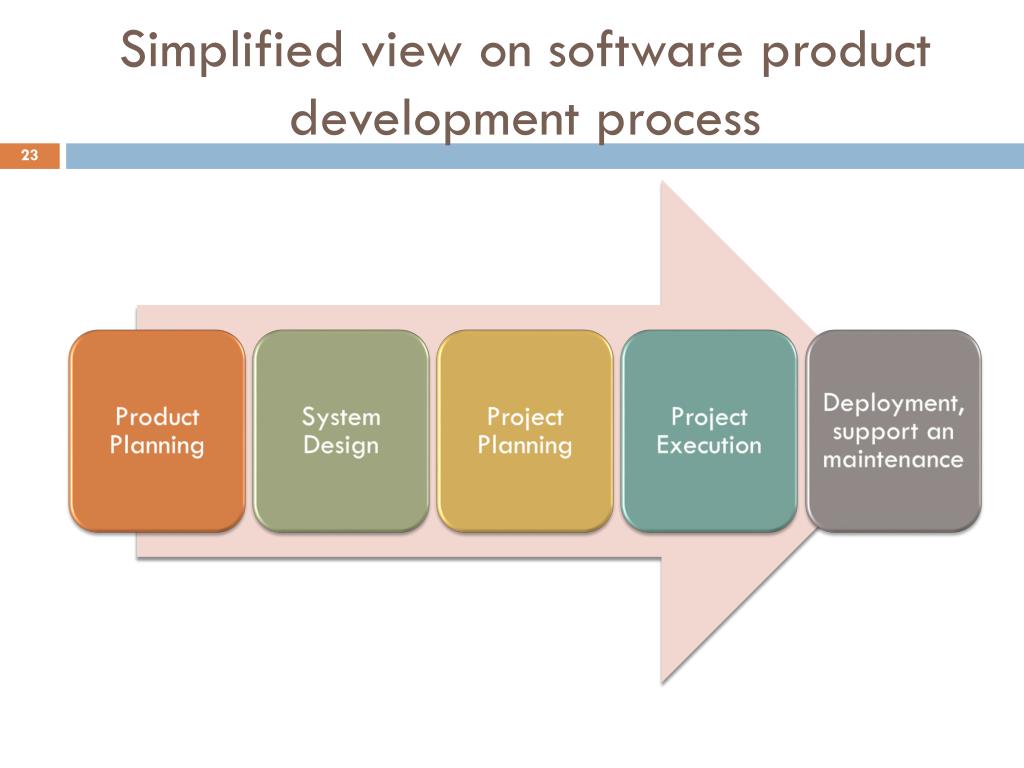 Simplified view on software product development process

23

Product Planning

System Design

Project Planning

Project Execution

Deployment, support an maintenance